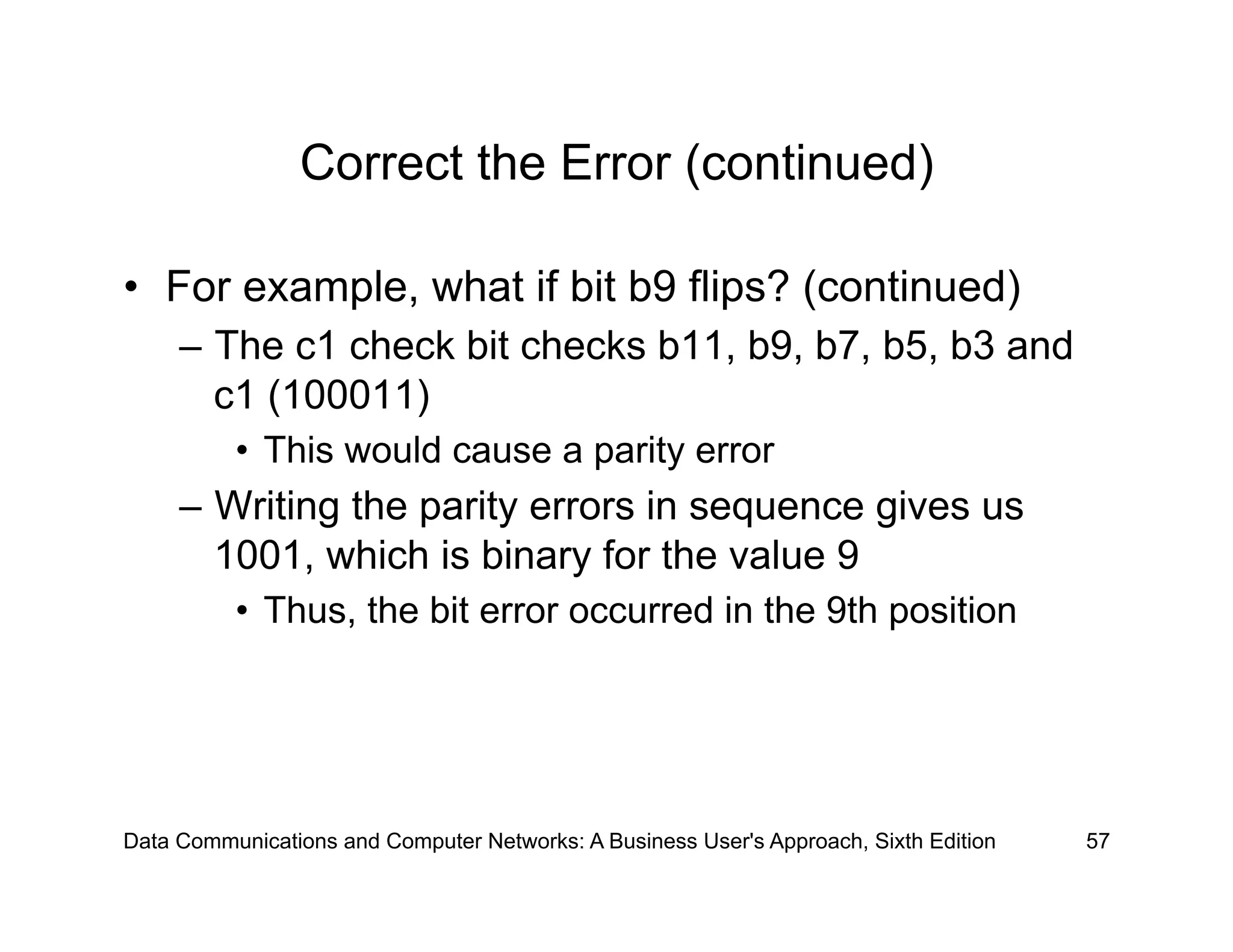 Correct the Error (continued)

• For example, what if bit b9 flips? (continued)

– The c1 check bit checks b11, b9, b7, b5, b3 and c1 (100011)

• This would cause a parity error

– Writing the parity errors in sequence gives us 1001, which is binary for the value 9

• Thus, the bit error occurred in the 9th position

Data Communications and Computer Networks: A Business User's Approach, Sixth Edition 57